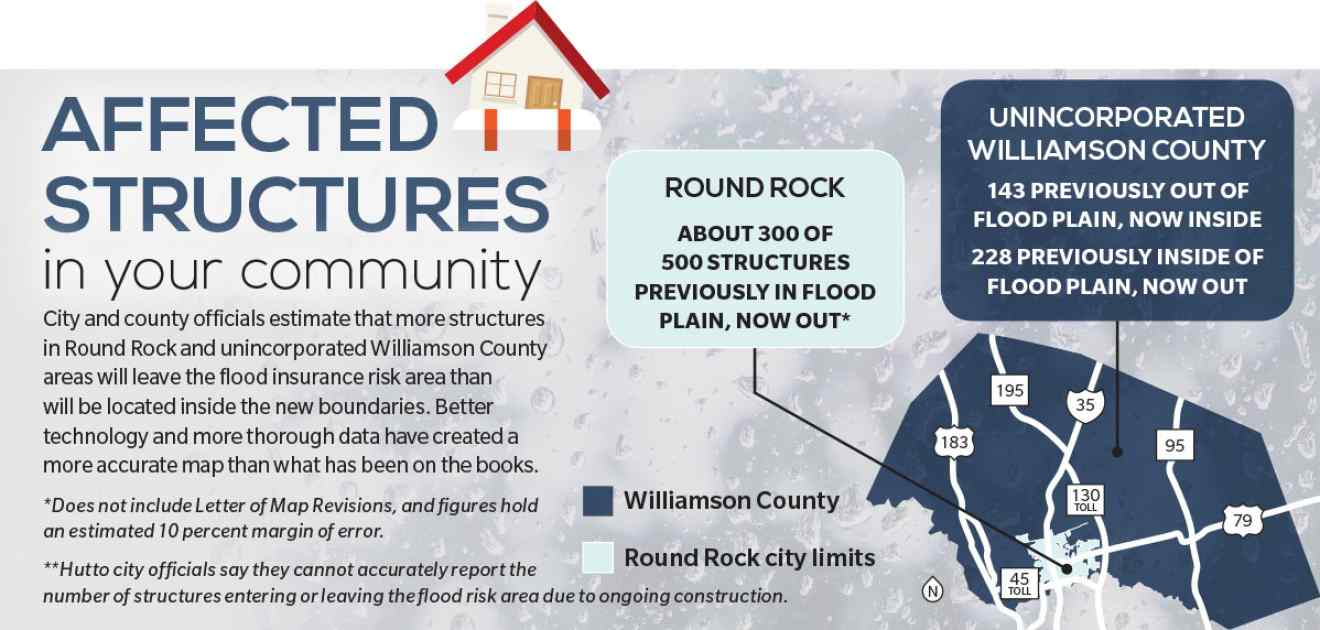 AFFECTED STRUCTURES
in your community

City and county officials estimate that more structures in Round Rock and unincorporated Williamson County areas will leave the flood insurance risk area than will be located inside the new boundaries. Better technology and more thorough data have created a more accurate map than what has been on the books.

*Does not include Letter of Map Revisions, and figures hold an estimated 10 percent margin of error.

**Hutto city officials say they cannot accurately report the number of structures entering or leaving the flood risk area due to ongoing construction.

ROUND ROCK
ABOUT 300 OF 500 STRUCTURES PREVIOUSLY IN FLOOD PLAIN, NOW OUT*

UNINCORPORATED WILLIAMSON COUNTY
143 PREVIOUSLY OUT OF FLOOD PLAIN, NOW INSIDE
228 PREVIOUSLY INSIDE OF FLOOD PLAIN, NOW OUT

Williamson County
Round Rock city limits

195
35
183
95
130 TOLL
79
45 TOLL
N